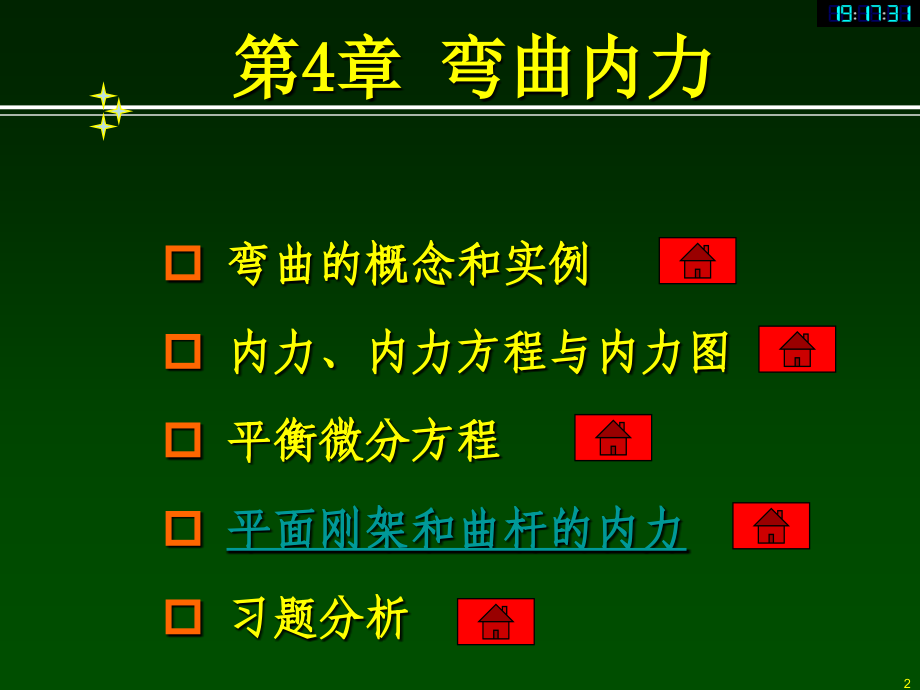 19:17:31

第4章 弯曲内力

□ 弯曲的概念和实例

□ 内力、内力方程与内力图

□ 平衡微分方程

□ 平面刚架和曲杆的内力

□ 习题分析

2